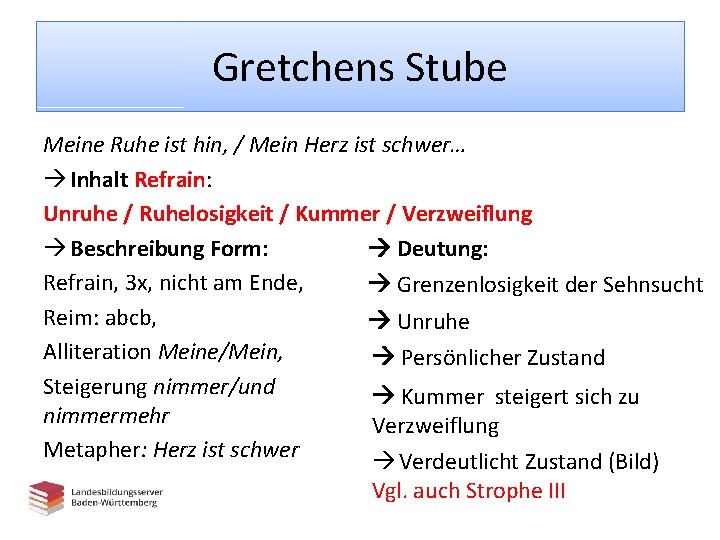 Gretchens Stube

Meine Ruhe ist hin, / Mein Herz ist schwer…

→ Inhalt Refrain:

Unruhe / Ruhelosigkeit / Kummer / Verzweiflung

→ Beschreibung Form:

Refrain, 3x, nicht am Ende,

Reim: abcb,

Alliteration Meine/Mein,

Steigerung nimmer/und nimmermehr

Metapher: Herz ist schwer

→ Deutung:

→ Grenzenlosigkeit der Sehnsucht

→ Unruhe

→ Persönlicher Zustand

→ Kummer steigert sich zu Verzweiflung

→ Verdeutlicht Zustand (Bild)

Vgl. auch Strophe III

Landesbildungsserver Baden-Württemberg